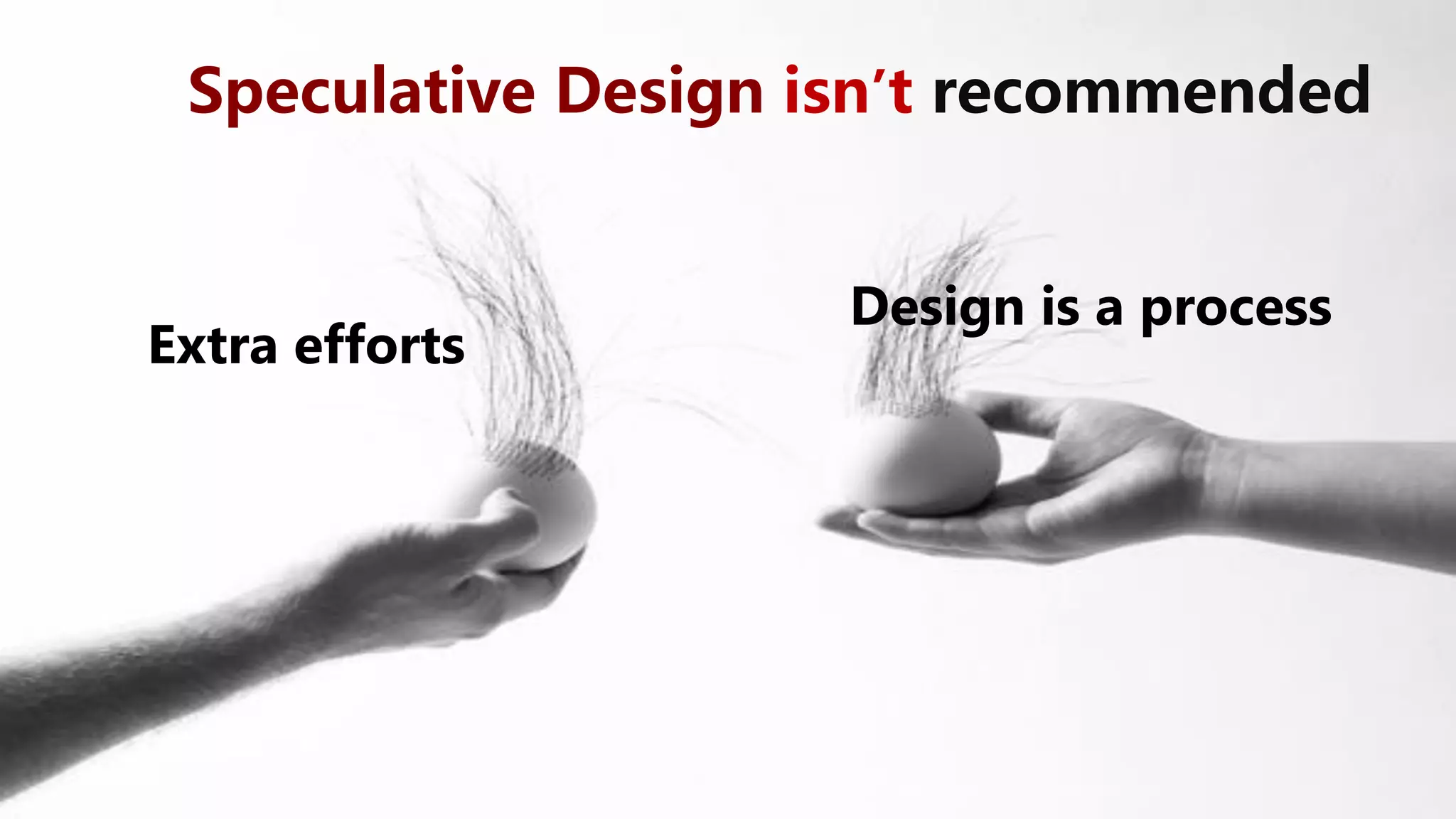 Speculative Design isn’t recommended

Extra efforts

Design is a process